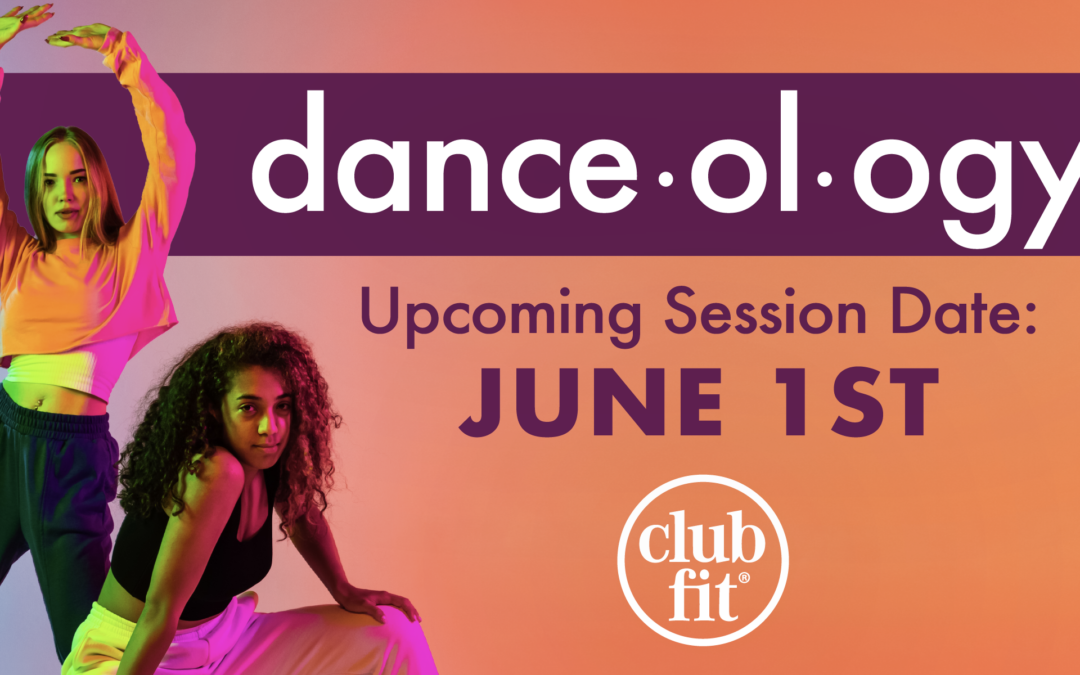 dance·ol·ogy

Upcoming Session Date:
JUNE 1ST

club
fit®